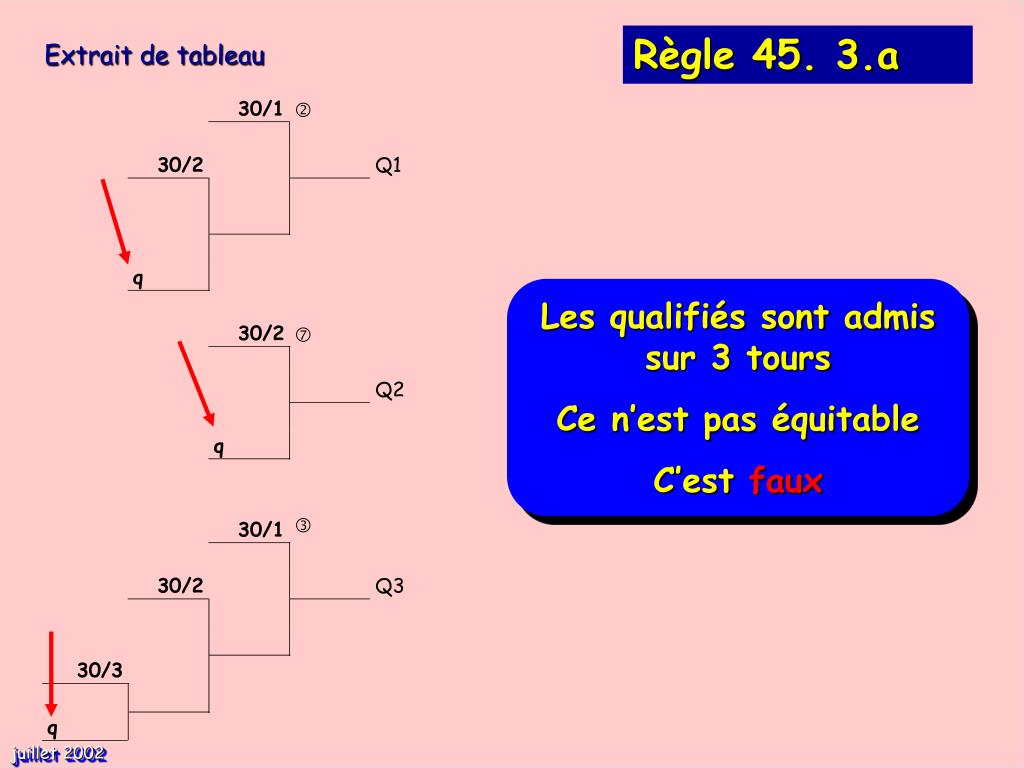 Extrait de tableau

Règle 45. 3.a

30/1 ②

30/2

Q1

q

30/2 ⑦

Q2

q

30/1 ③

30/2

Q3

30/3

q

Les qualifiés sont admis sur 3 tours

Ce n'est pas équitable

C'est faux

juillet 2002